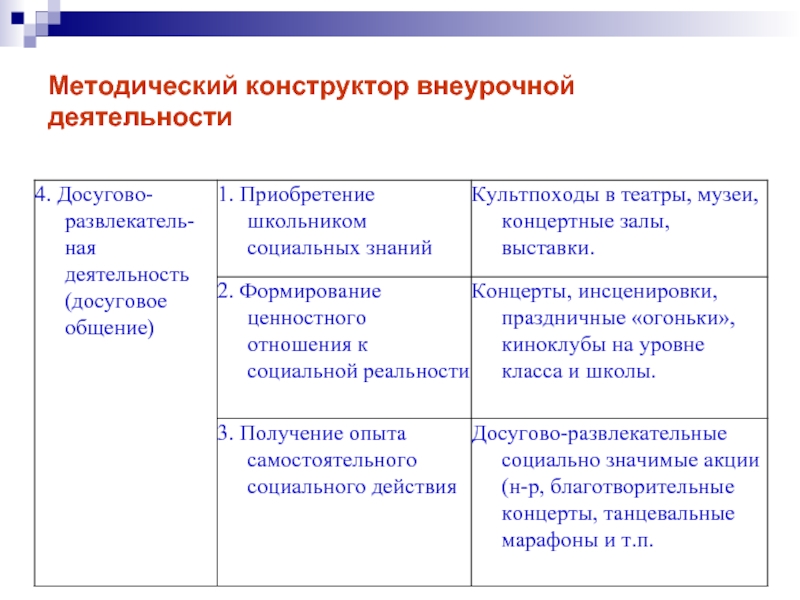 Методический конструктор внеурочной деятельности

| 4. Досугово-развлекательная деятельность (досуговое общение) | 1. Приобретение школьником социальных знаний | Культпоходы в театры, музеи, концертные залы, выставки. |
|---|---|---|
| | 2. Формирование ценностного отношения к социальной реальности | Концерты, инсценировки, праздничные «огоньки», киноклубы на уровне класса и школы. |
| | 3. Получение опыта самостоятельного социального действия | Досугово-развлекательные социально значимые акции (н-р, благотворительные концерты, танцевальные марафоны и т.п. |